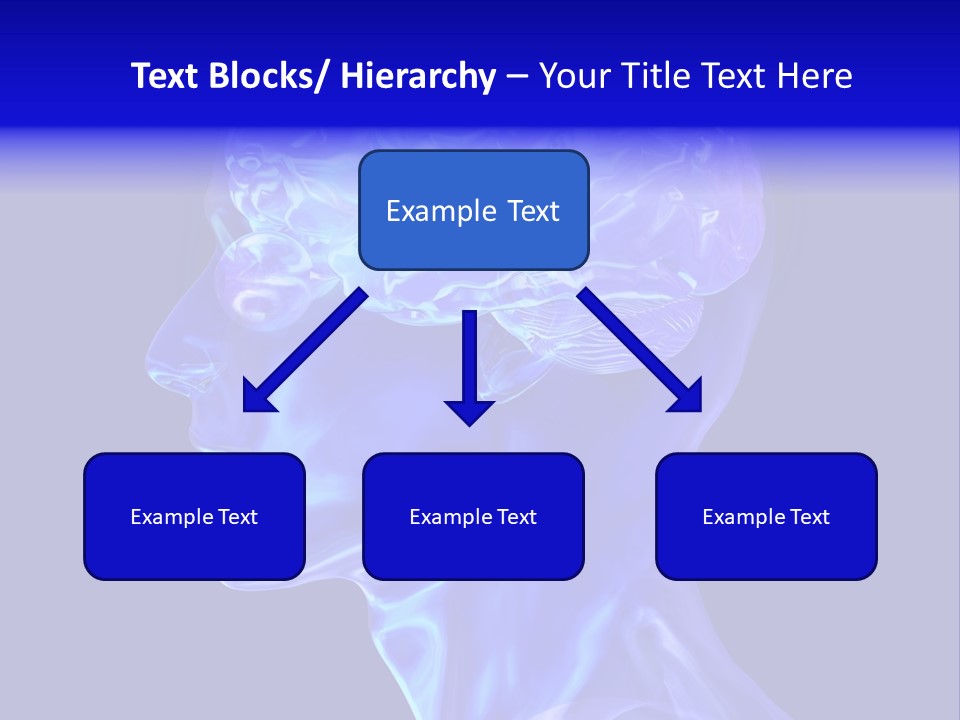 Text Blocks/ Hierarchy – Your Title Text Here

Example Text

Example Text

Example Text

Example Text